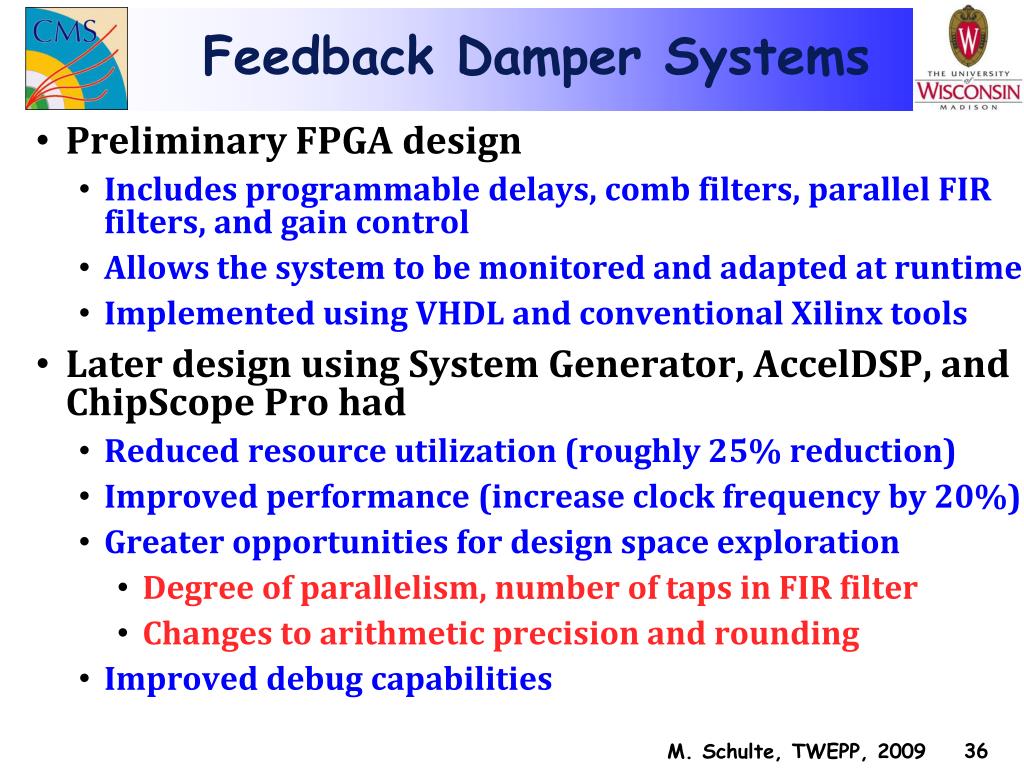 CMS

Feedback Damper Systems

THE UNIVERSITY of WISCONSIN MADISON

• Preliminary FPGA design
  • Includes programmable delays, comb filters, parallel FIR filters, and gain control
  • Allows the system to be monitored and adapted at runtime
  • Implemented using VHDL and conventional Xilinx tools
• Later design using System Generator, AccelDSP, and ChipScope Pro had
  • Reduced resource utilization (roughly 25% reduction)
  • Improved performance (increase clock frequency by 20%)
  • Greater opportunities for design space exploration
    • Degree of parallelism, number of taps in FIR filter
    • Changes to arithmetic precision and rounding
  • Improved debug capabilities

M. Schulte, TWEPP, 2009 36